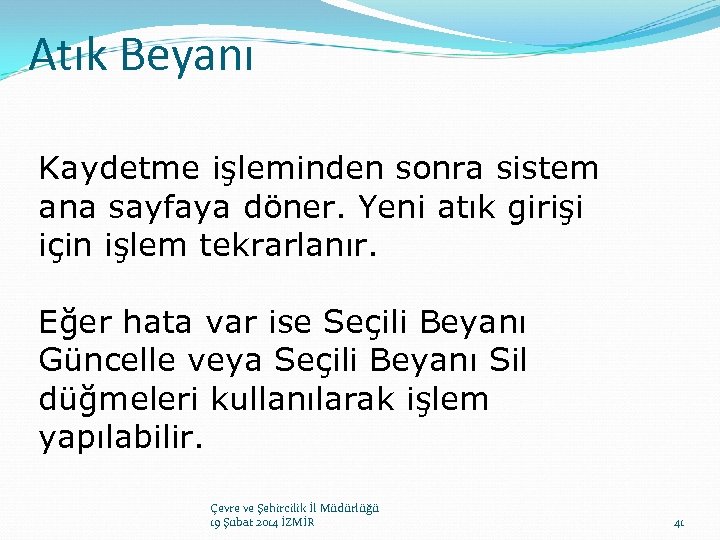 Atık Beyanı

Kaydetme işleminden sonra sistem ana sayfaya döner. Yeni atık girişi için işlem tekrarlanır.

Eğer hata var ise Seçili Beyanı Güncelle veya Seçili Beyanı Sil düğmeleri kullanılarak işlem yapılabilir.

Çevre ve Şehircilik İl Müdürlüğü
19 Şubat 2014 İZMİR

40